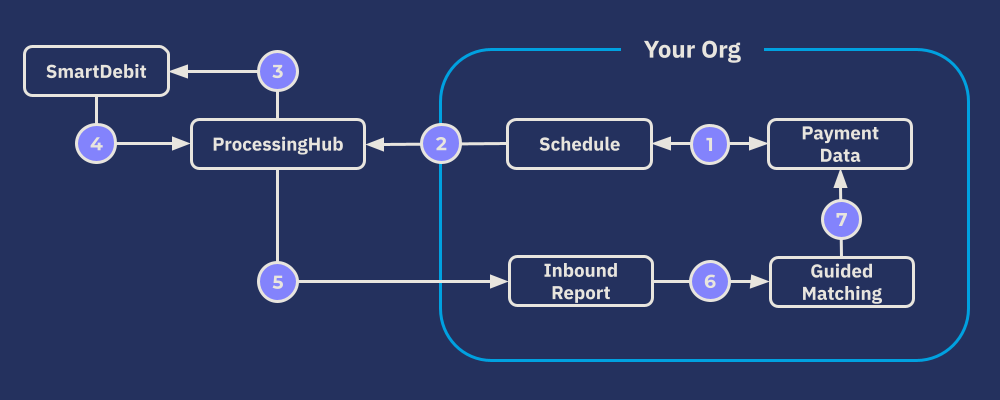 Your Org

SmartDebit

3

4

ProcessingHub

2

Schedule

1

Payment Data

7

5

Inbound Report

6

Guided Matching